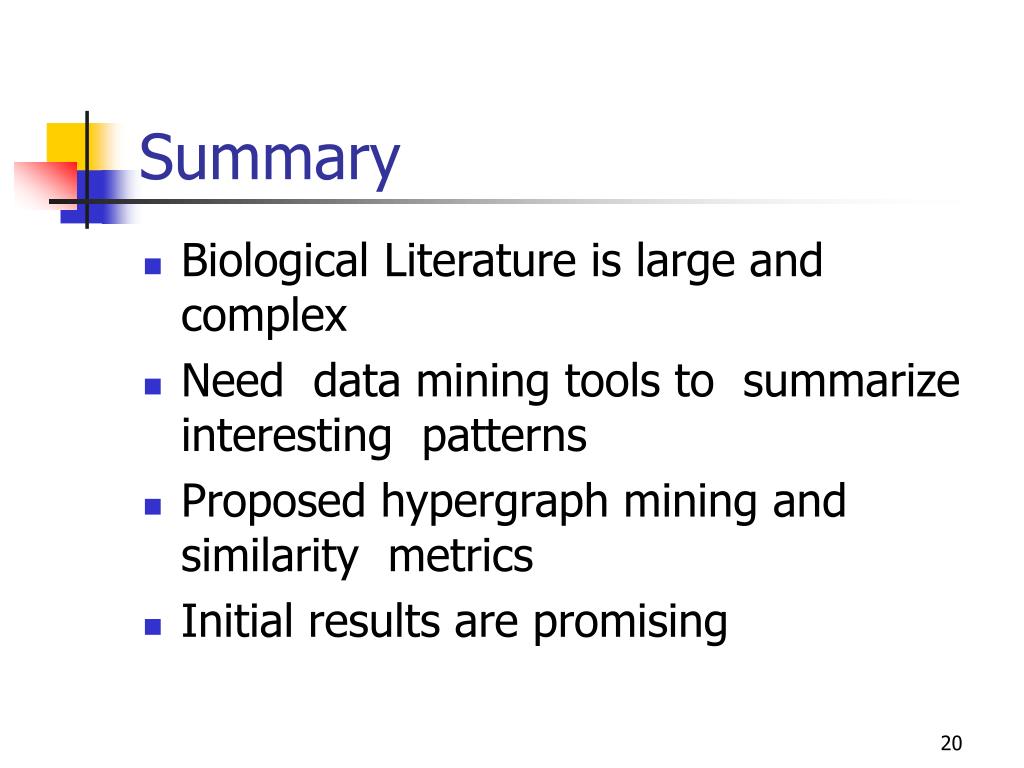 Summary

- Biological Literature is large and complex
- Need data mining tools to summarize interesting patterns
- Proposed hypergraph mining and similarity metrics
- Initial results are promising

20